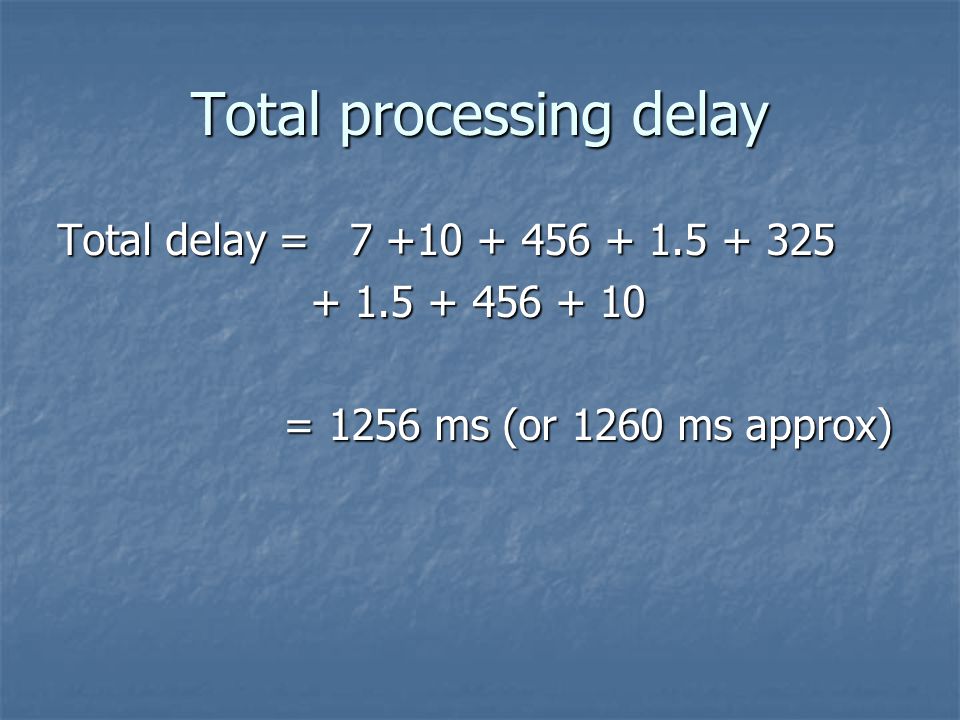 Total processing delay

Total delay = 7 +10 + 456 + 1.5 + 325
+ 1.5 + 456 + 10

= 1256 ms (or 1260 ms approx)